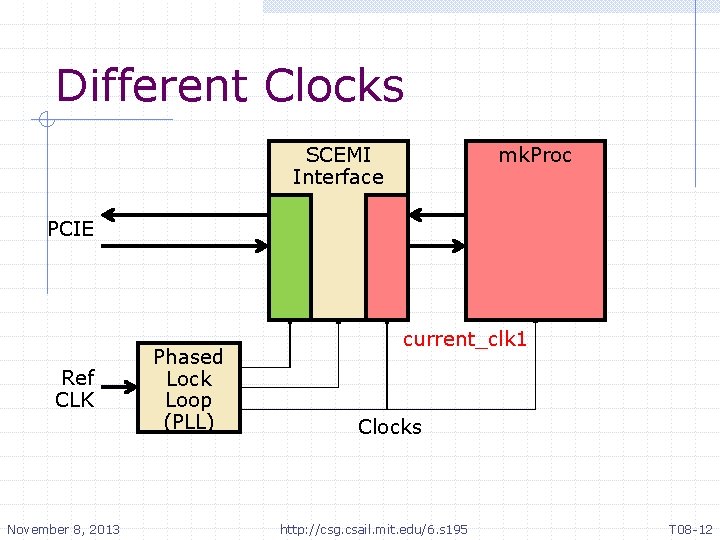 Different Clocks

SCEMI Interface

mkProc

PCIE

current_clk1

Ref CLK

Phased Lock Loop (PLL)

Clocks

November 8, 2013

http://csg.csail.mit.edu/6.s195

T08-12